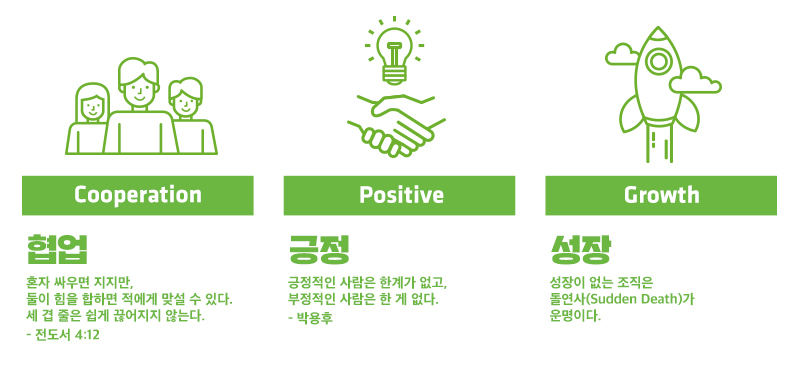 Cooperation

협업

혼자 싸우면 지지만,
둘이 힘을 합하면 적에게 맞설 수 있다.
세 겹 줄은 쉽게 끊어지지 않는다.
- 전도서 4:12

Positive

긍정

긍정적인 사람은 한계가 없고,
부정적인 사람은 한 게 없다.
- 박용후

Growth

성장

성장이 없는 조직은
돌연사(Sudden Death)가
운명이다.